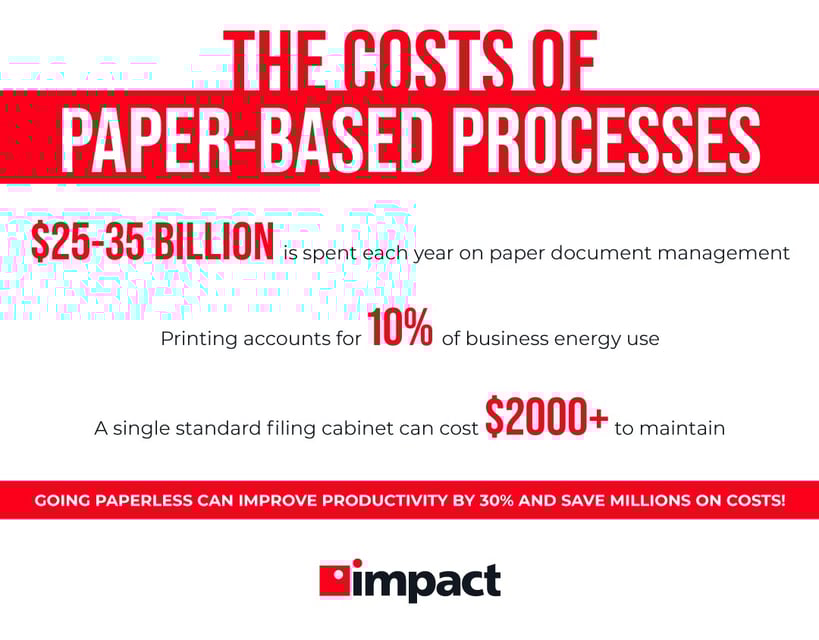 THE COSTS OF PAPER-BASED PROCESSES

\$25-35 BILLION is spent each year on paper document management

Printing accounts for 10% of business energy use

A single standard filing cabinet can cost \$2000+ to maintain

GOING PAPERLESS CAN IMPROVE PRODUCTIVITY BY 30% AND SAVE MILLIONS ON COSTS!

impact